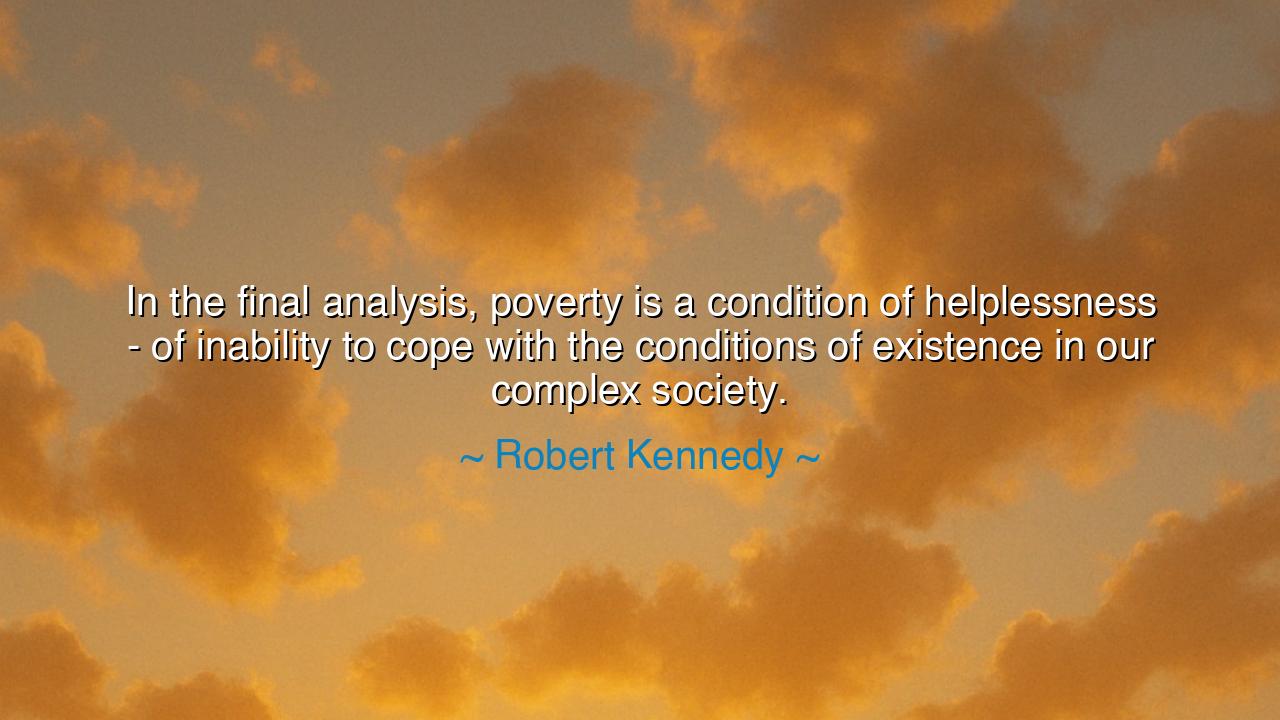 In the final analysis, poverty is a condition of helplessness - of inability to cope with the conditions of existence in our complex society.

~ Robert Kennedy ~